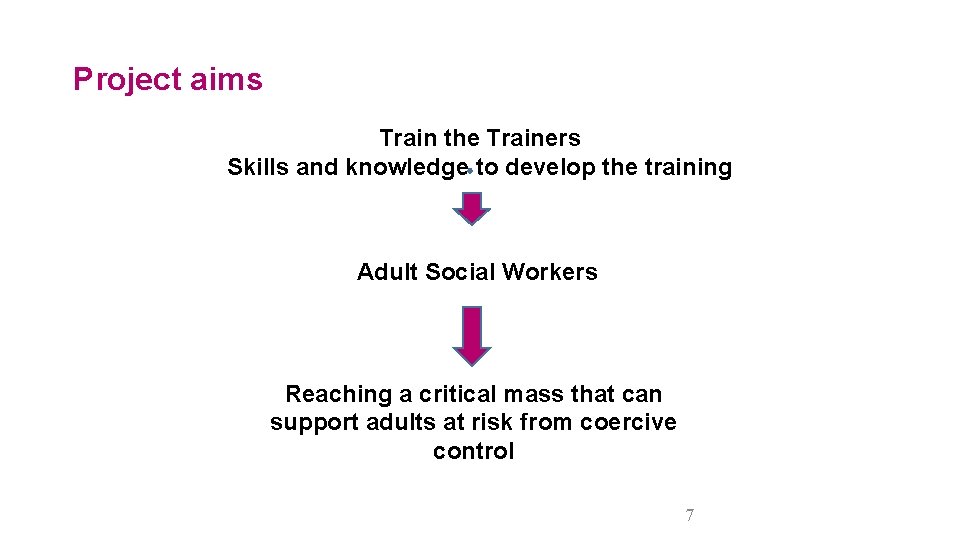 Project aims

Train the Trainers
Skills and knowledge to develop the training

Adult Social Workers

Reaching a critical mass that can support adults at risk from coercive control

7